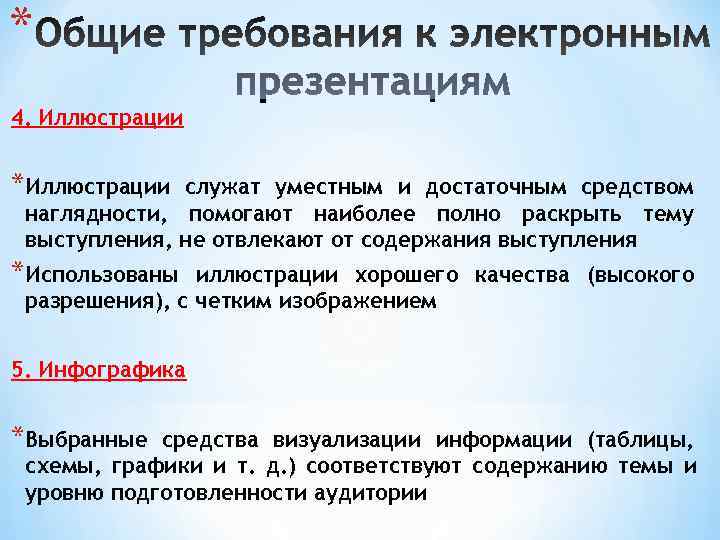 *Общие требования к электронным презентациям

4. Иллюстрации

*Иллюстрации служат уместным и достаточным средством наглядности, помогают наиболее полно раскрыть тему выступления, не отвлекают от содержания выступления

*Использованы иллюстрации хорошего качества (высокого разрешения), с четким изображением

5. Инфографика

*Выбранные средства визуализации информации (таблицы, схемы, графики и т. д.) соответствуют содержанию темы и уровню подготовленности аудитории